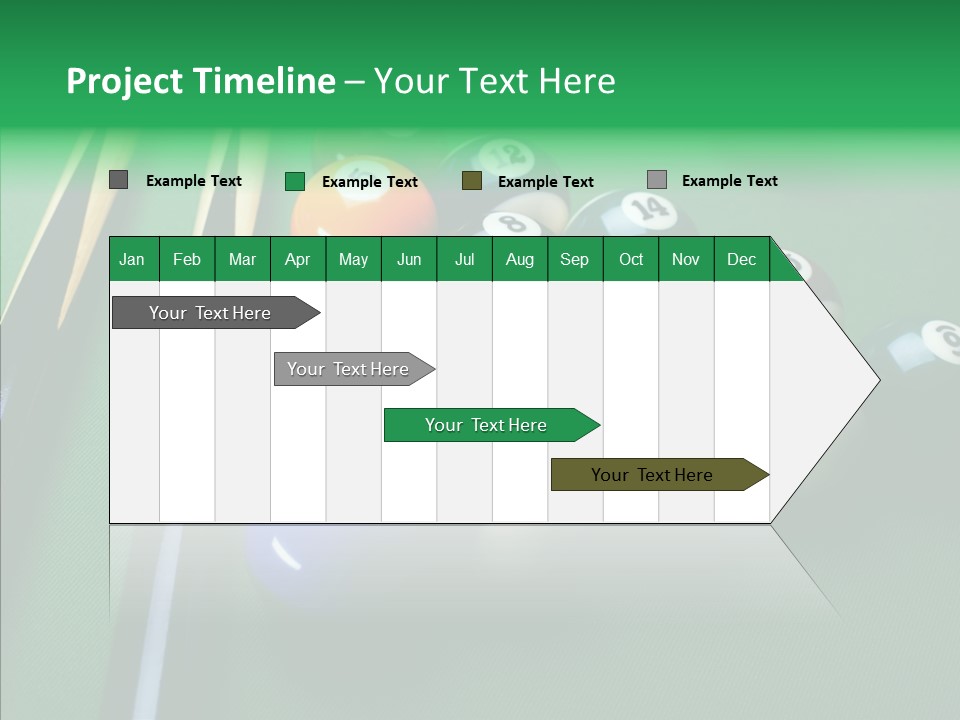 Project Timeline – Your Text Here

Example Text Example Text Example Text Example Text

| Jan | Feb | Mar | Apr | May | Jun | Jul | Aug | Sep | Oct | Nov | Dec |
|---|---|---|---|---|---|---|---|---|---|---|---|

Your Text Here

Your Text Here

Your Text Here

Your Text Here